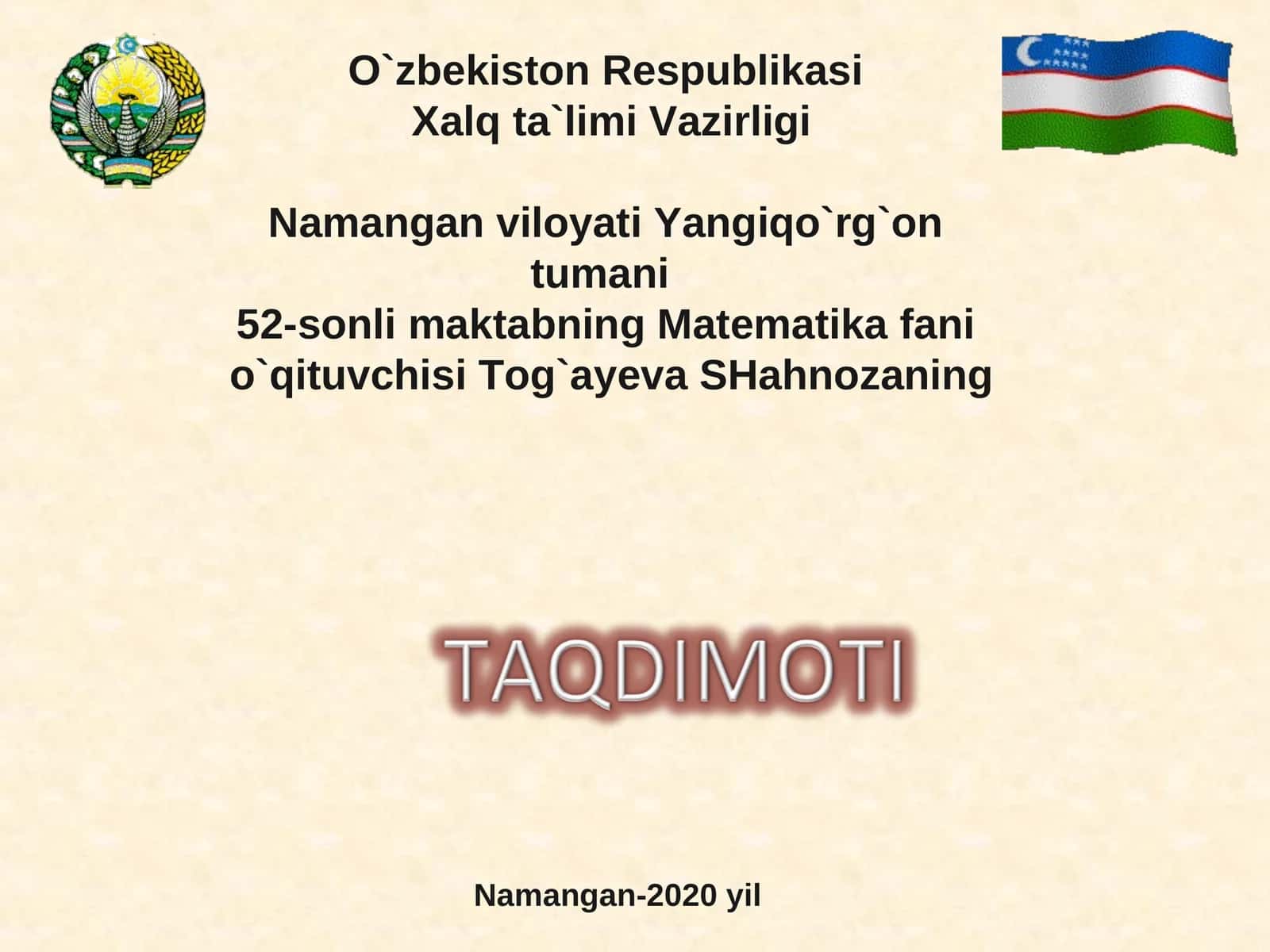 O`zbekiston Respublikasi
Xalq ta`limi Vazirligi

Namangan viloyati Yangiqo`rg`on tumani
52-sonli maktabning Matematika fani o`qituvchisi Tog`ayeva SHahnozaning

TAQDIMOTI

Namangan-2020 yil